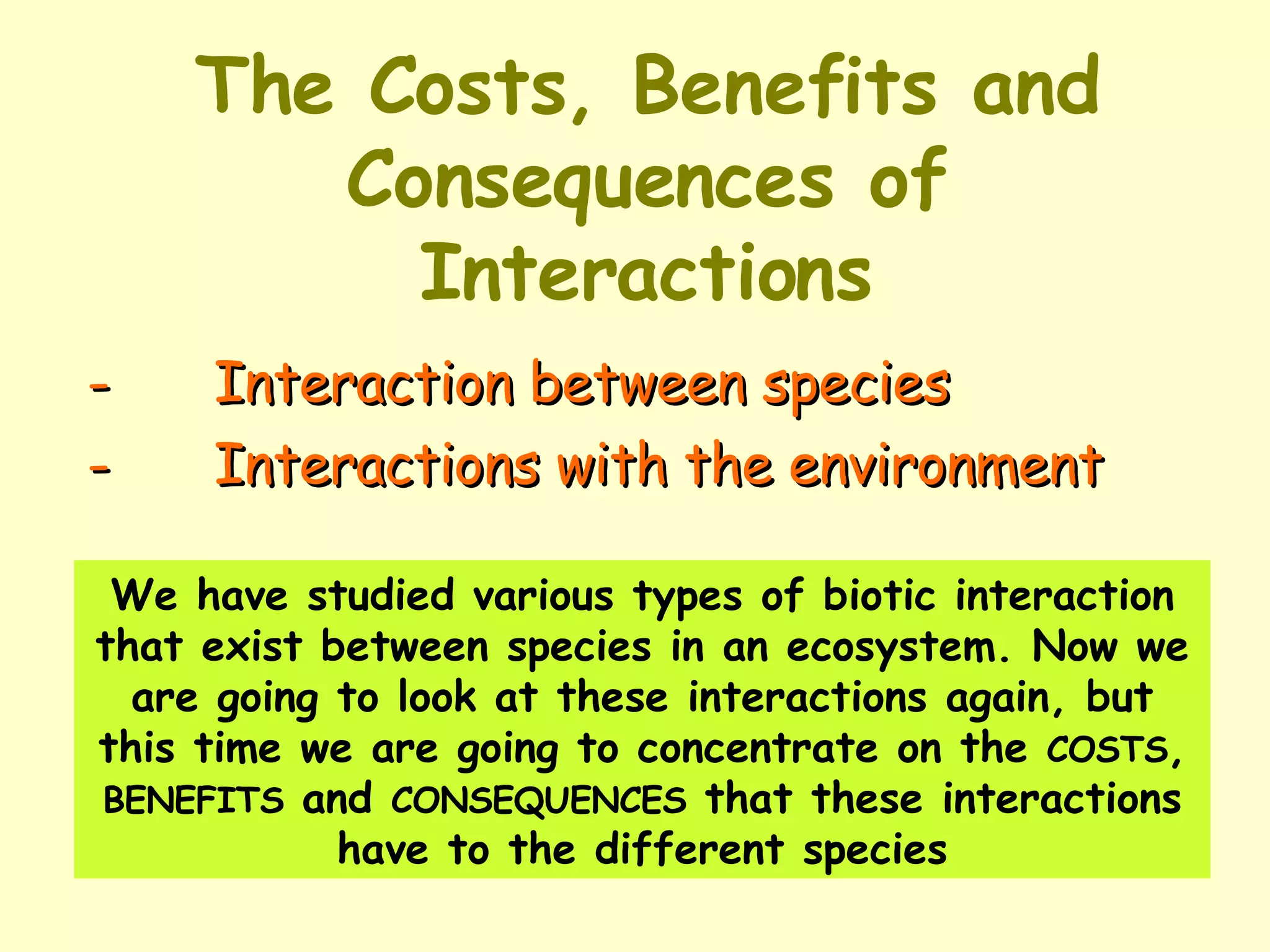 The Costs, Benefits and Consequences of Interactions

- Interaction between species
- Interactions with the environment

We have studied various types of biotic interaction that exist between species in an ecosystem. Now we are going to look at these interactions again, but this time we are going to concentrate on the COSTS, BENEFITS and CONSEQUENCES that these interactions have to the different species